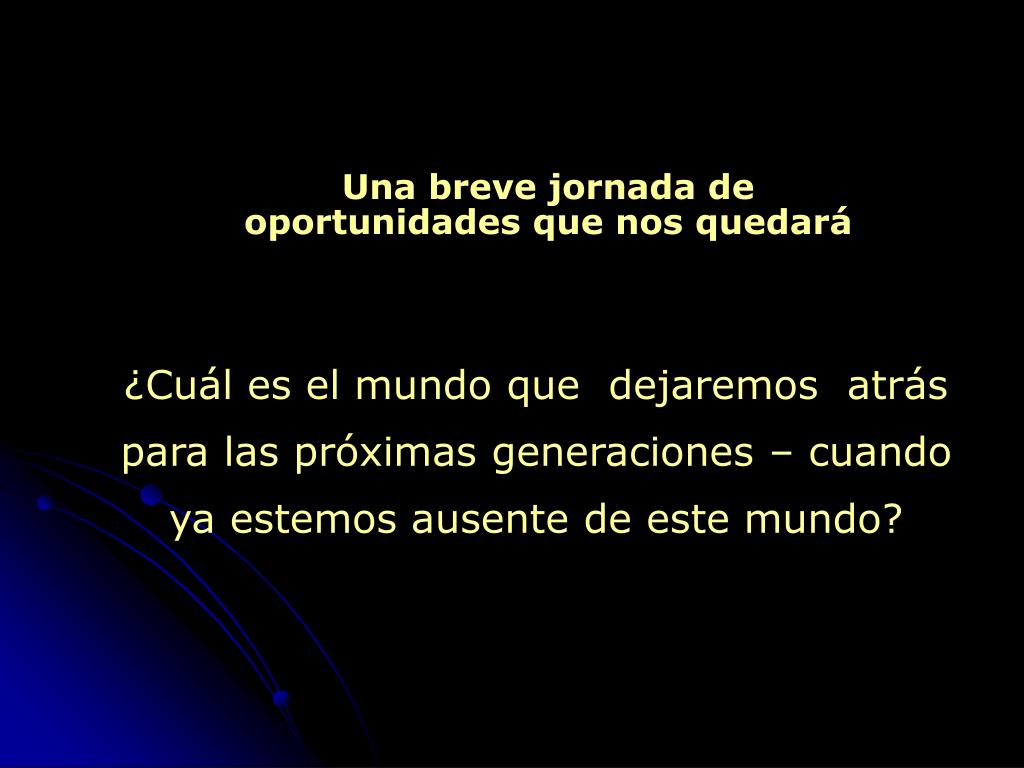 Una breve jornada de oportunidades que nos quedará

¿Cuál es el mundo que dejaremos atrás para las próximas generaciones – cuando ya estemos ausente de este mundo?